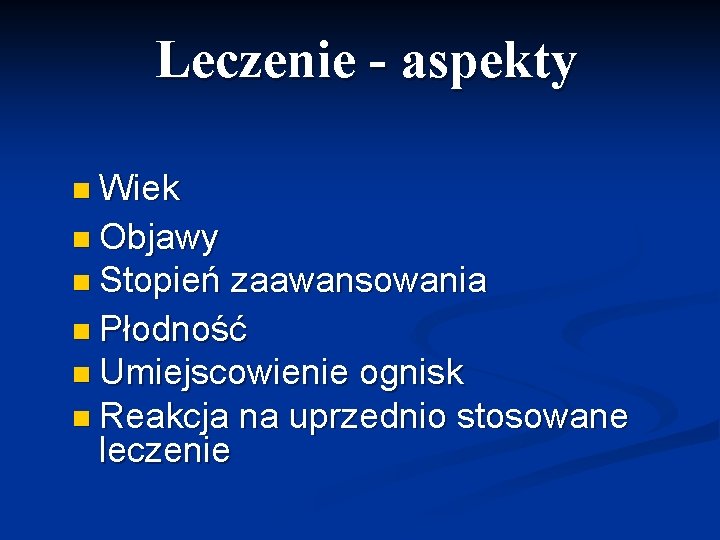 Leczenie - aspekty

- Wiek
- Objawy
- Stopień zaawansowania
- Płodność
- Umiejscowienie ognisk
- Reakcja na uprzednio stosowane leczenie